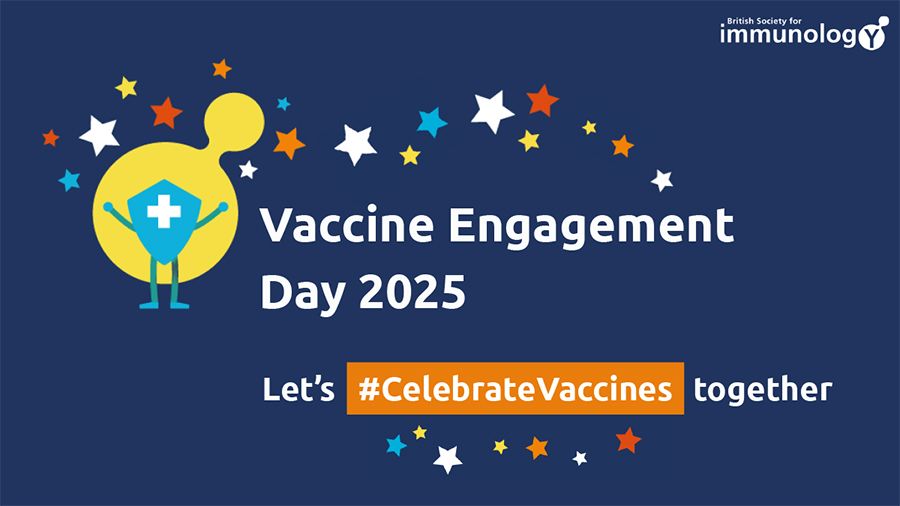 British Society for
immunology

Vaccine Engagement Day 2025

Let's #CelebrateVaccines together